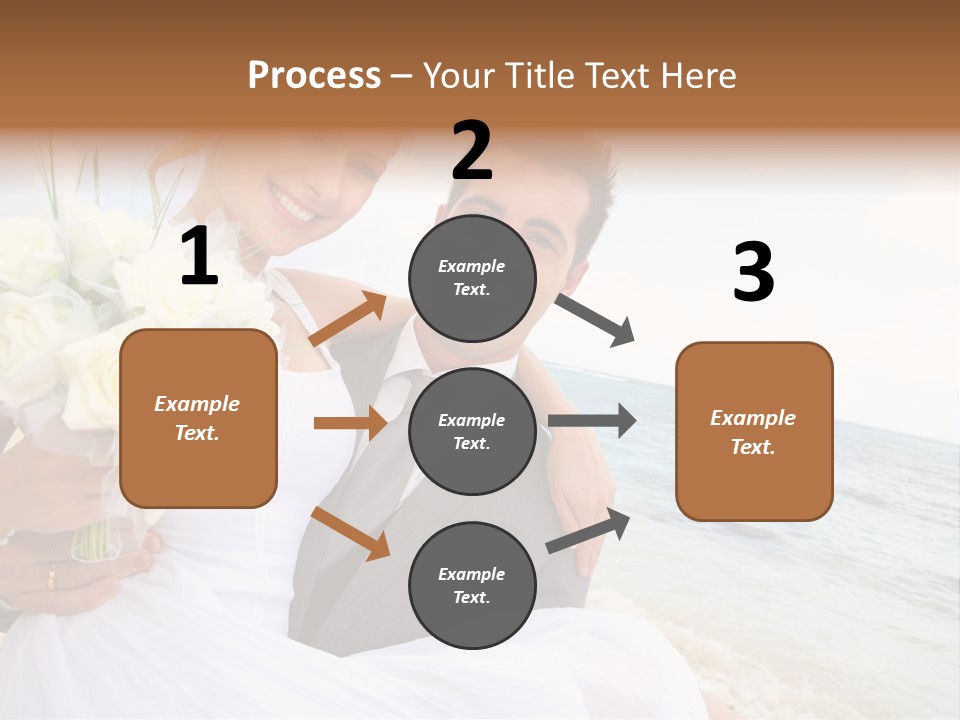 Process – Your Title Text Here

1

Example Text.

2

Example Text.

Example Text.

Example Text.

3

Example Text.